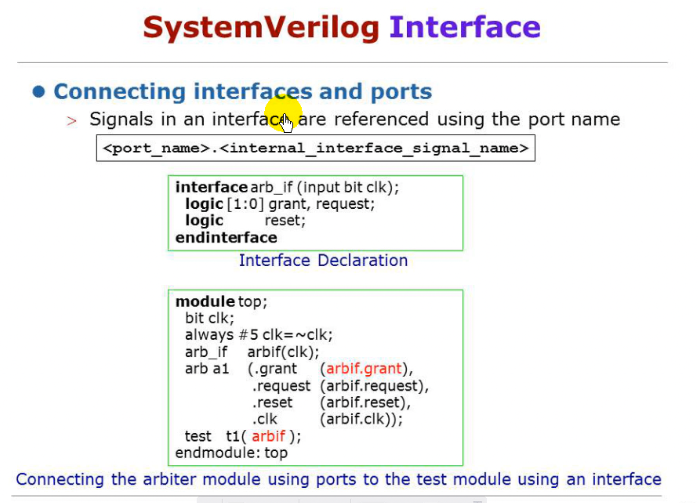 SystemVerilog Interface

● Connecting interfaces and ports

> Signals in an interface are referenced using the port name

<port_name>.<internal_interface_signal_name>

interface arb_if (input bit clk);
  logic [1:0] grant, request;
  logic reset;
endinterface

Interface Declaration

module top;
  bit clk;
  always #5 clk=~clk;
  arb_if arbif(clk);
  arb a1 (.grant (arbif.grant),
    .request (arbif.request),
    .reset (arbif.reset),
    .clk (arbif.clk));
  test t1( arbif );
endmodule: top

Connecting the arbiter module using ports to the test module using an interface